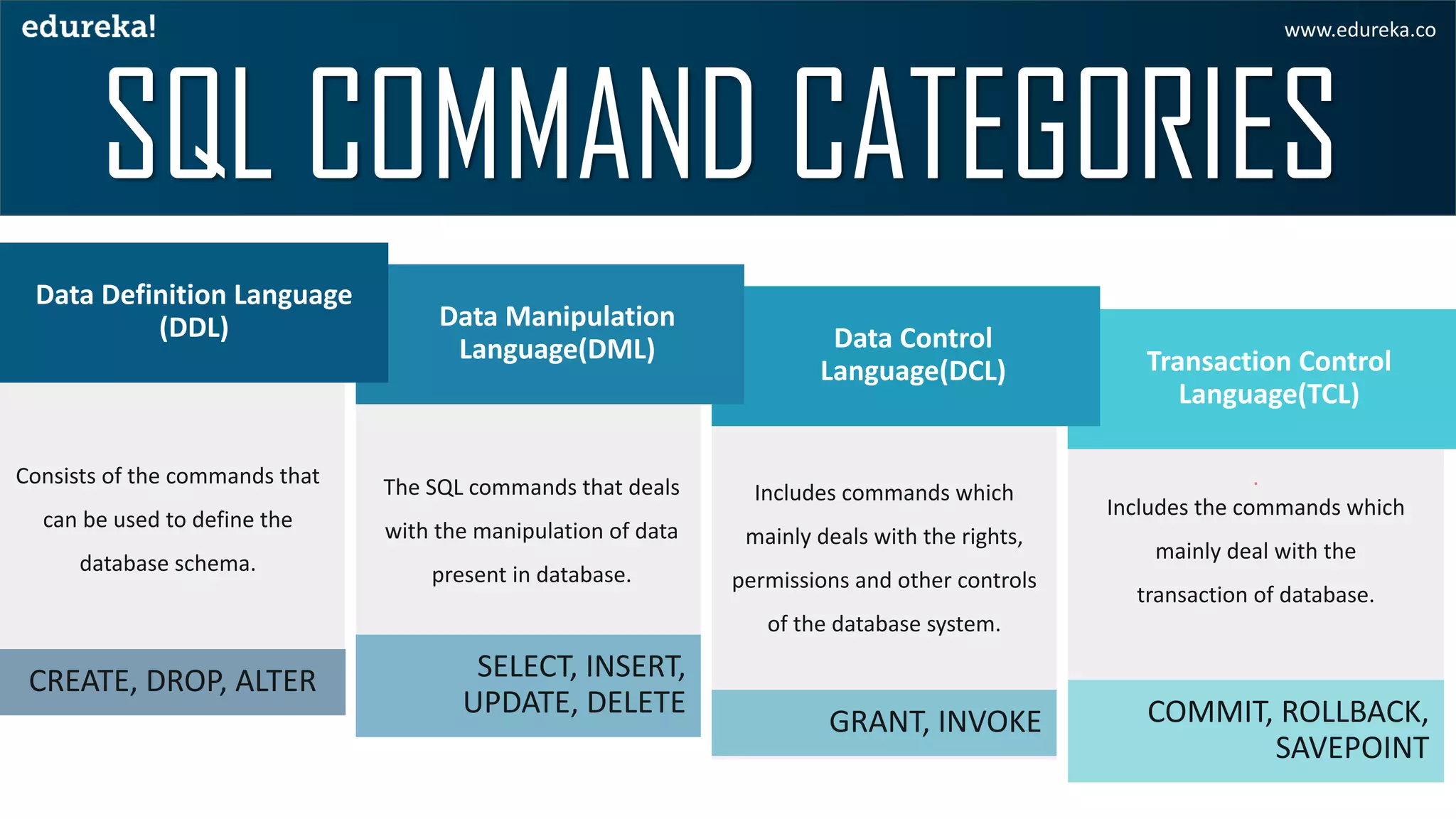 edureka!

www.edureka.co

SQL COMMAND CATEGORIES

Data Definition Language (DDL)

Consists of the commands that can be used to define the database schema.

CREATE, DROP, ALTER

Data Manipulation Language(DML)

The SQL commands that deals with the manipulation of data present in database.

SELECT, INSERT, UPDATE, DELETE

Data Control Language(DCL)

Includes commands which mainly deals with the rights, permissions and other controls of the database system.

GRANT, INVOKE

Transaction Control Language(TCL)

Includes the commands which mainly deal with the transaction of database.

COMMIT, ROLLBACK, SAVEPOINT